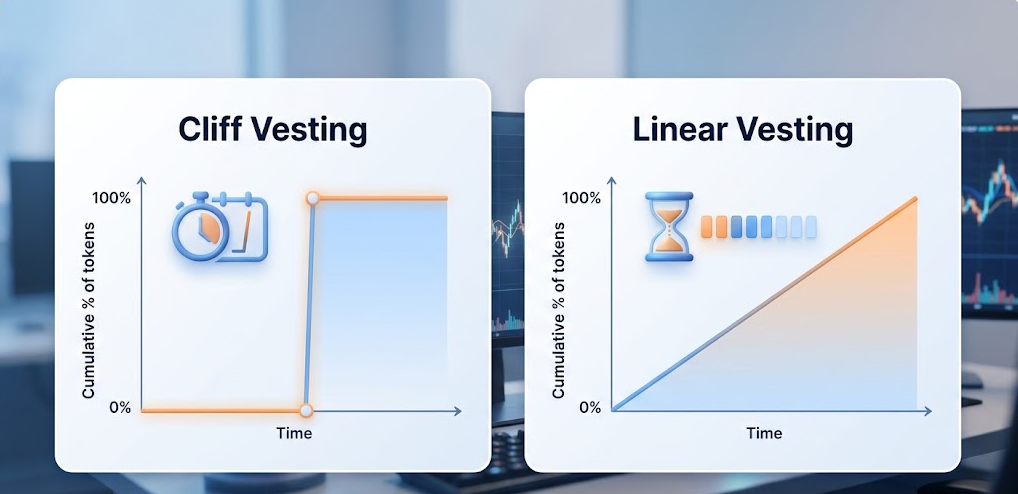 Cliff Vesting

100%

Cumulative % of tokens

0%

Time

Linear Vesting

100%

Cumulative % of tokens

0%

Time